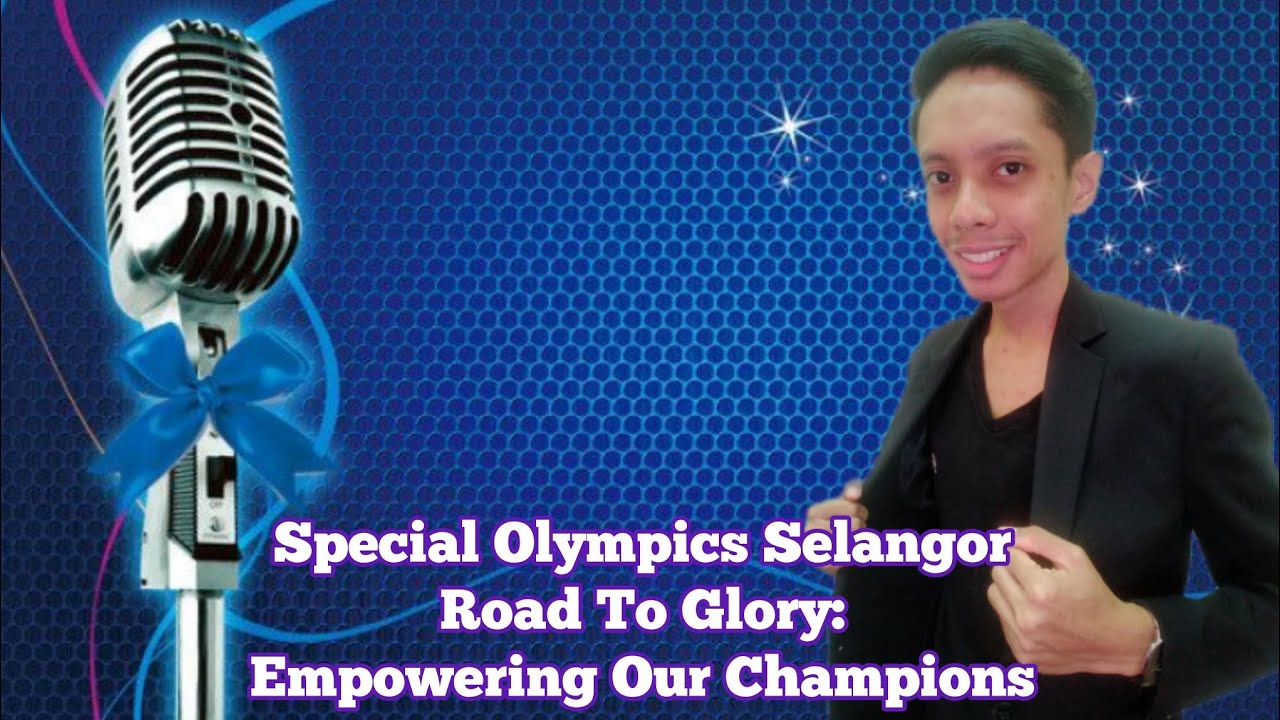 Special Olympics Selangor
Road To Glory:
Empowering Our Champions